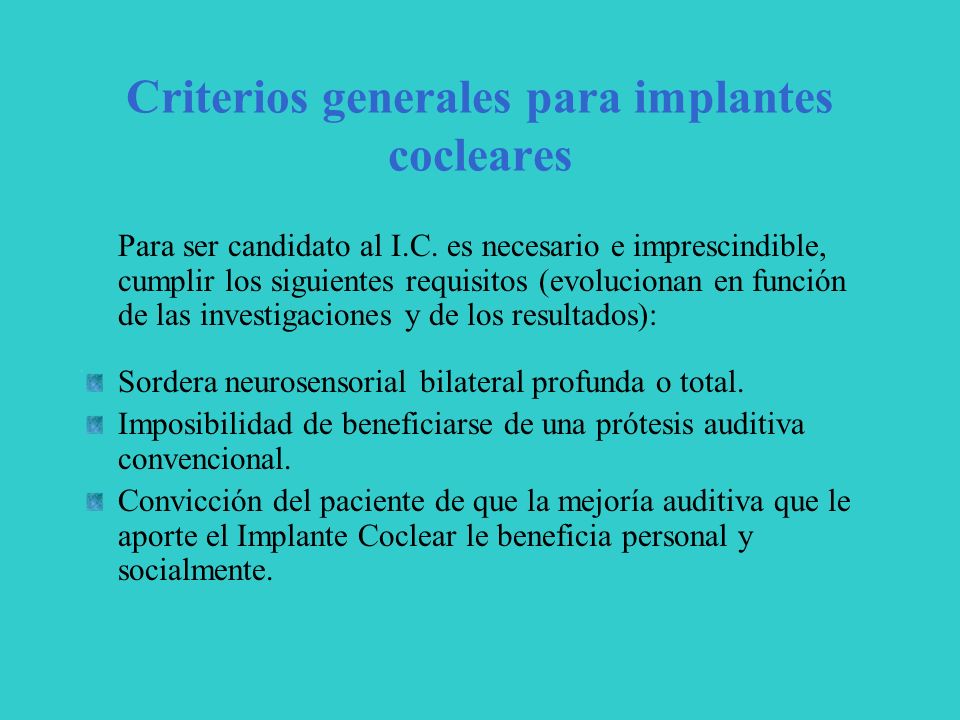 Criterios generales para implantes cocleares

Para ser candidato al I.C. es necesario e imprescindible, cumplir los siguientes requisitos (evolucionan en función de las investigaciones y de los resultados):

Sordera neurosensorial bilateral profunda o total.

Imposibilidad de beneficiarse de una prótesis auditiva convencional.

Convicción del paciente de que la mejoría auditiva que le aporte el Implante Coclear le beneficia personal y socialmente.